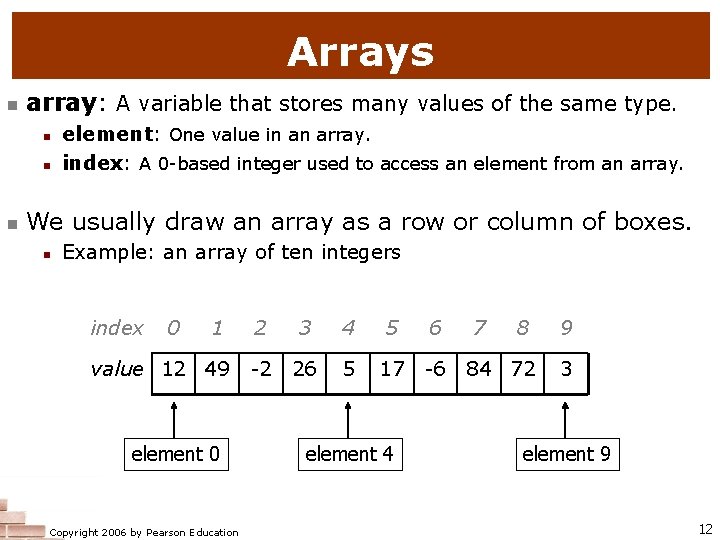 Arrays

array: A variable that stores many values of the same type.

element: One value in an array.

index: A 0-based integer used to access an element from an array.

We usually draw an array as a row or column of boxes.

Example: an array of ten integers

| index | 0 | 1 | 2 | 3 | 4 | 5 | 6 | 7 | 8 | 9 |
|---|---|---|---|---|---|---|---|---|---|---|
| value | 12 | 49 | -2 | 26 | 5 | 17 | -6 | 84 | 72 | 3 |

element 0

element 4

element 9

Copyright 2006 by Pearson Education

12